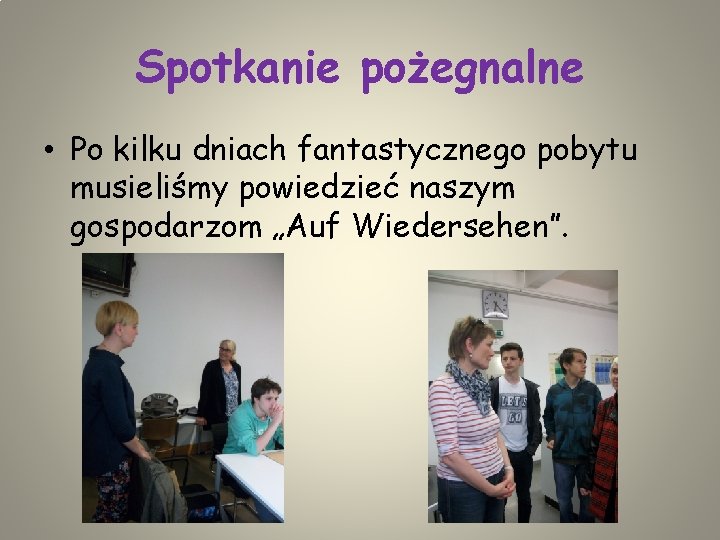 Spotkanie pożegnalne

• Po kilku dniach fantastycznego pobytu musieliśmy powiedzieć naszym gospodarzom „Auf Wiedersehen”.

LET'S GO